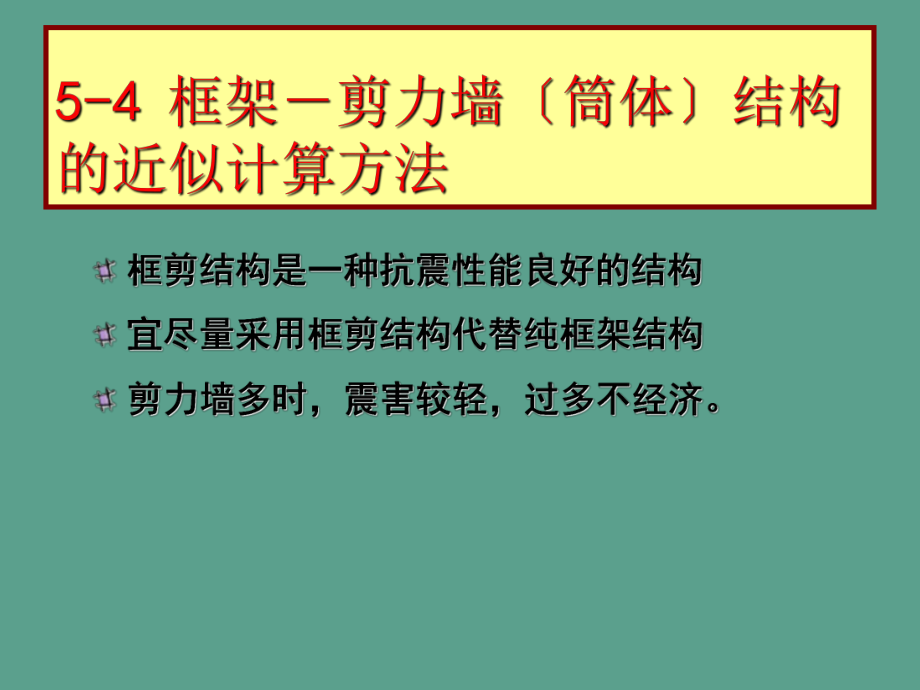 5-4 框架－剪力墙〔筒体〕结构的近似计算方法

框剪结构是一种抗震性能良好的结构

宜尽量采用框剪结构代替纯框架结构

剪力墙多时，震害较轻，过多不经济。